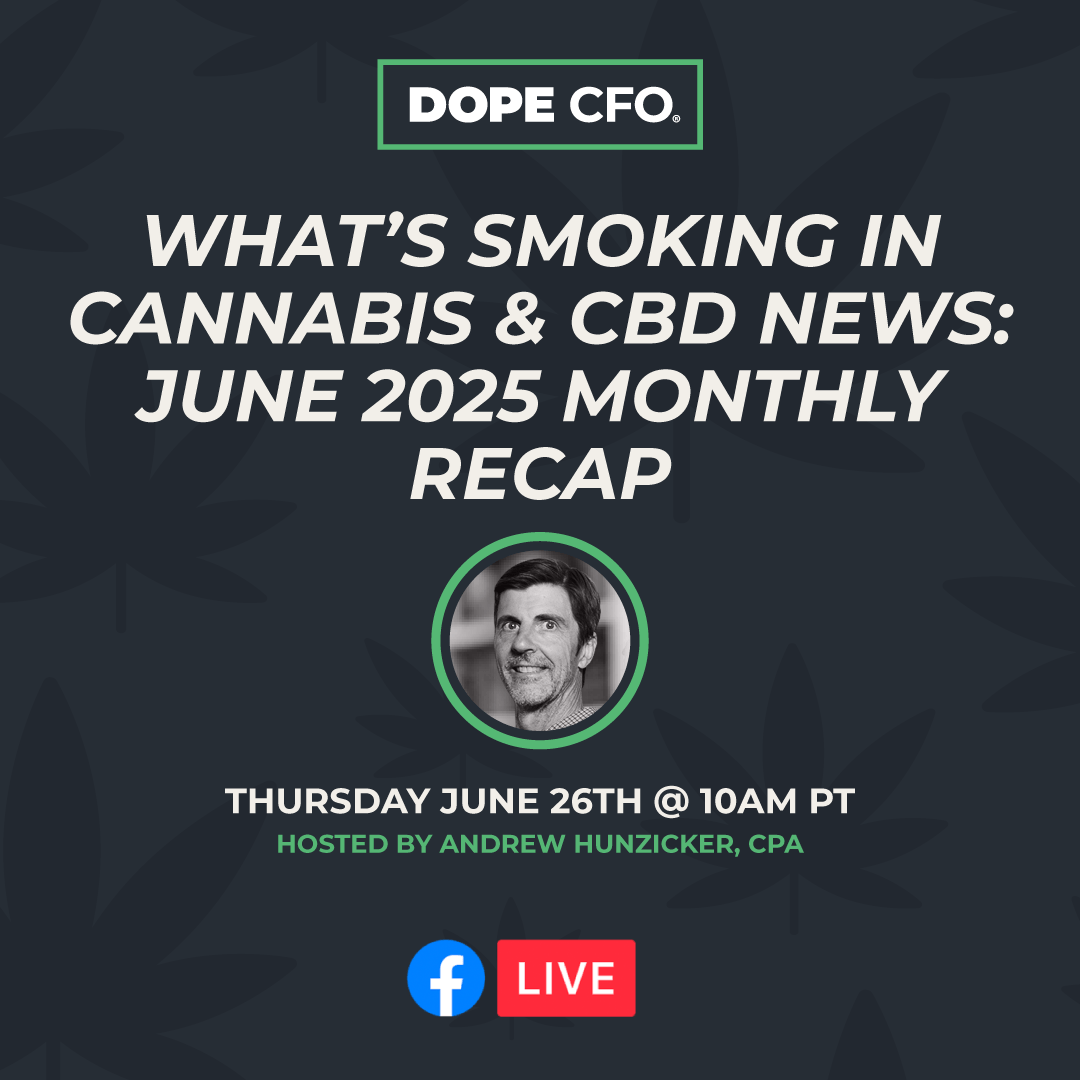 DOPE CFO®

WHAT'S SMOKING IN CANNABIS & CBD NEWS: JUNE 2025 MONTHLY RECAP

THURSDAY JUNE 26TH @ 10AM PT

HOSTED BY ANDREW HUNZICKER, CPA

f LIVE